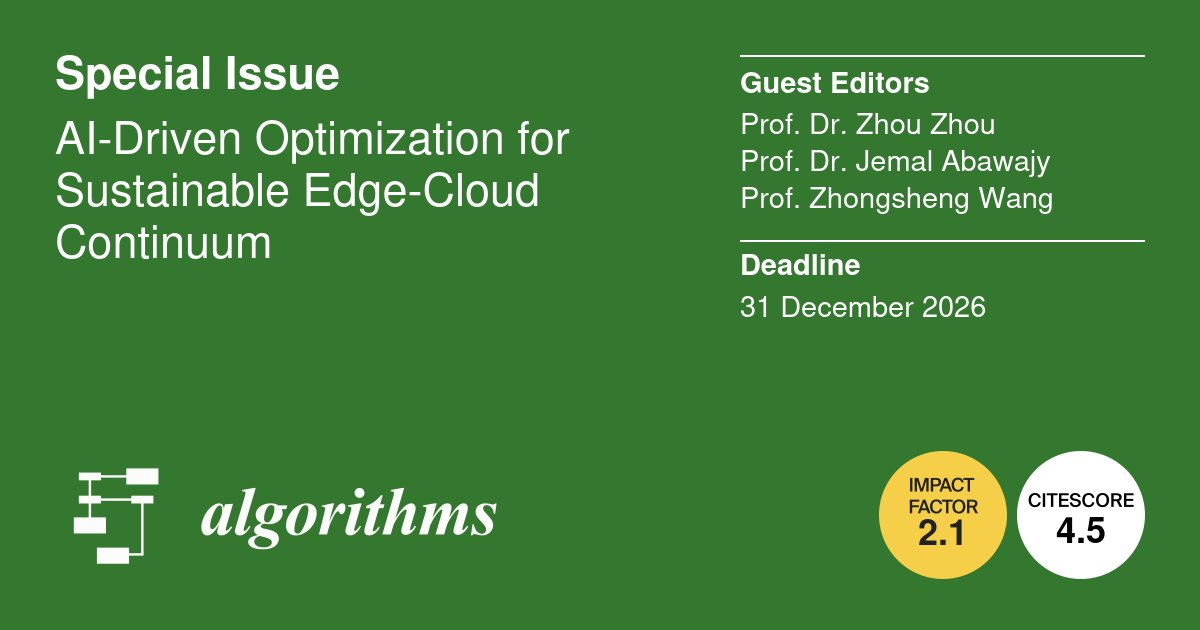 Special Issue

AI-Driven Optimization for Sustainable Edge-Cloud Continuum

Guest Editors

Prof. Dr. Zhou Zhou
Prof. Dr. Jemal Abawajy
Prof. Zhongsheng Wang

Deadline

31 December 2026

algorithms

IMPACT FACTOR
2.1

CITESCORE
4.5